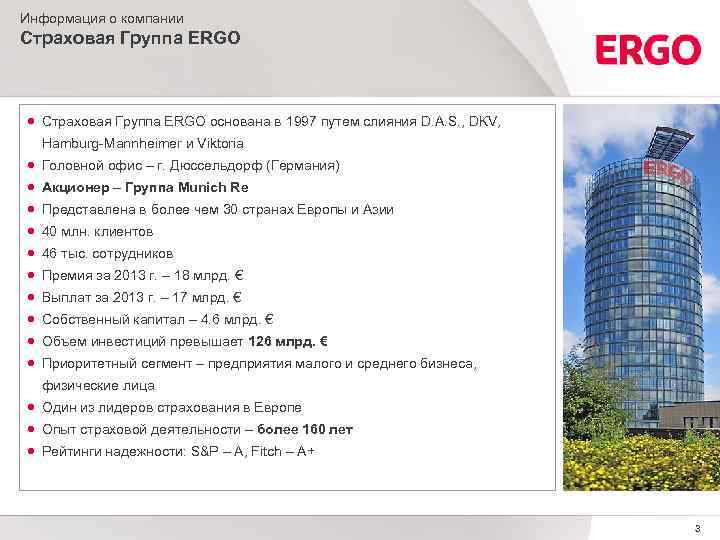 Информация о компании
Страховая Группа ERGO

ERGO

- Страховая Группа ERGO основана в 1997 путем слияния D.A.S., DKV, Hamburg-Mannheimer и Viktoria
- Головной офис – г. Дюссельдорф (Германия)
- Акционер – Группа Munich Re
- Представлена в более чем 30 странах Европы и Азии
- 40 млн. клиентов
- 46 тыс. сотрудников
- Премия за 2013 г. – 18 млрд. €
- Выплат за 2013 г. – 17 млрд. €
- Собственный капитал – 4.6 млрд. €
- Объем инвестиций превышает 126 млрд. €
- Приоритетный сегмент – предприятия малого и среднего бизнеса, физические лица
- Один из лидеров страхования в Европе
- Опыт страховой деятельности – более 160 лет
- Рейтинги надежности: S&P – A, Fitch – A+

ERGO

3